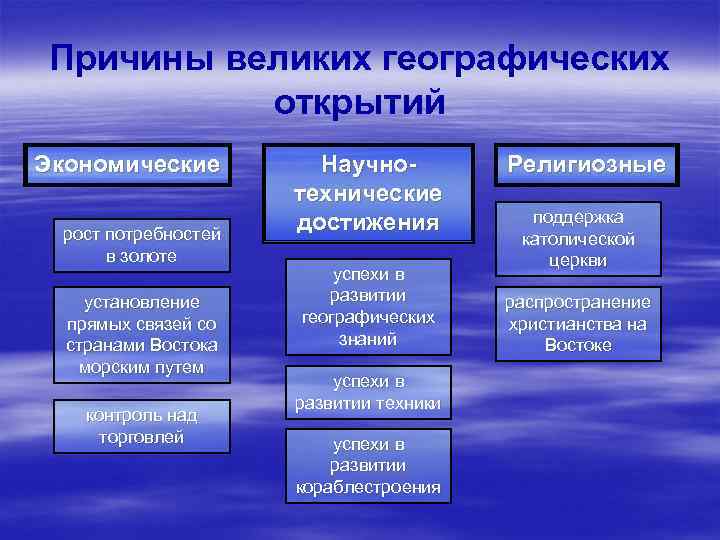 Причины великих географических открытий

Экономические

рост потребностей в золоте

установление прямых связей со странами Востока морским путем

контроль над торговлей

Научно-технические достижения

успехи в развитии географических знаний

успехи в развитии техники

успехи в развитии кораблестроения

Религиозные

поддержка католической церкви

распространение христианства на Востоке